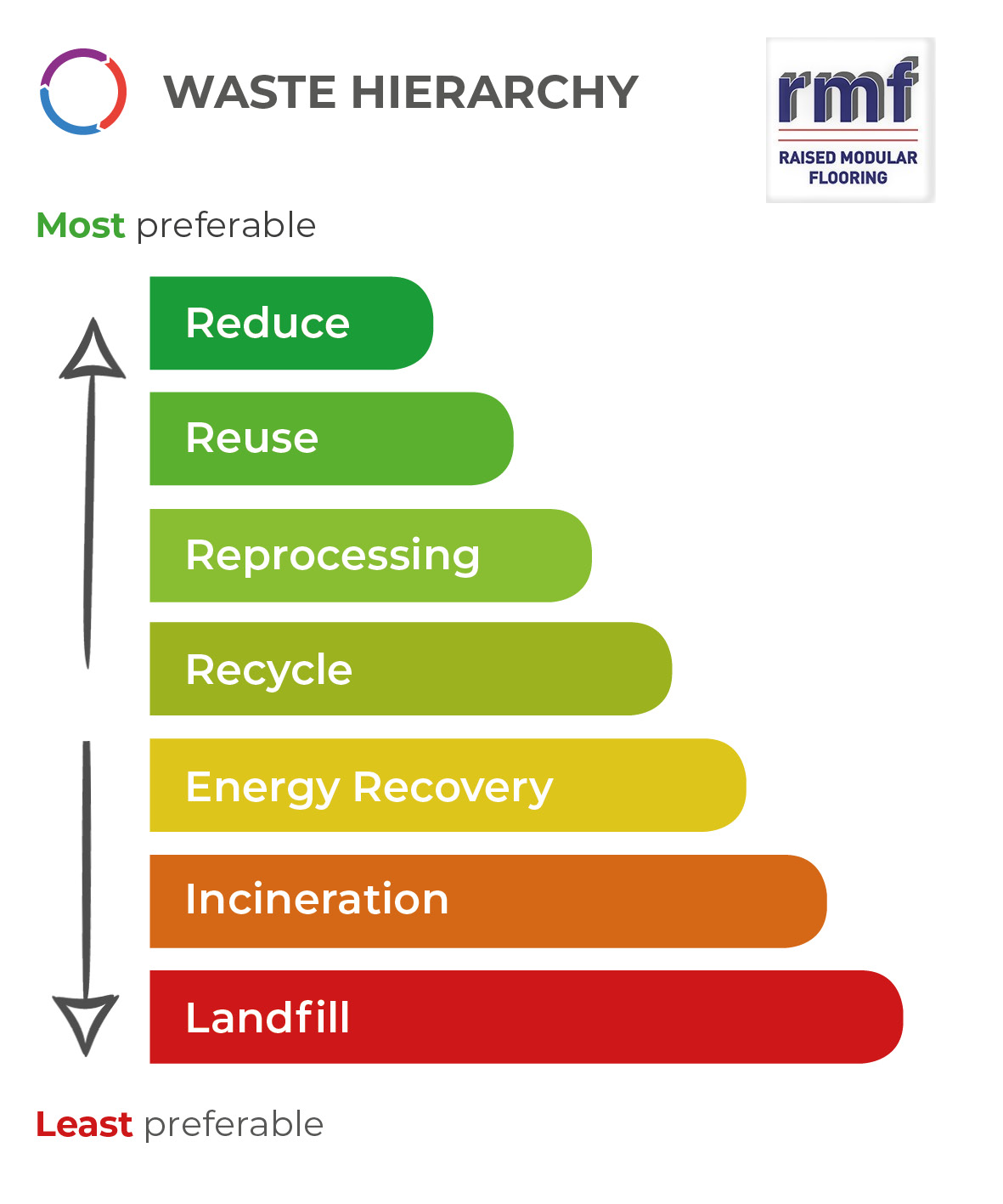 WASTE HIERARCHY

rmf
RAISED MODULAR FLOORING

Most preferable

Reduce

Reuse

Reprocessing

Recycle

Energy Recovery

Incineration

Landfill

Least preferable